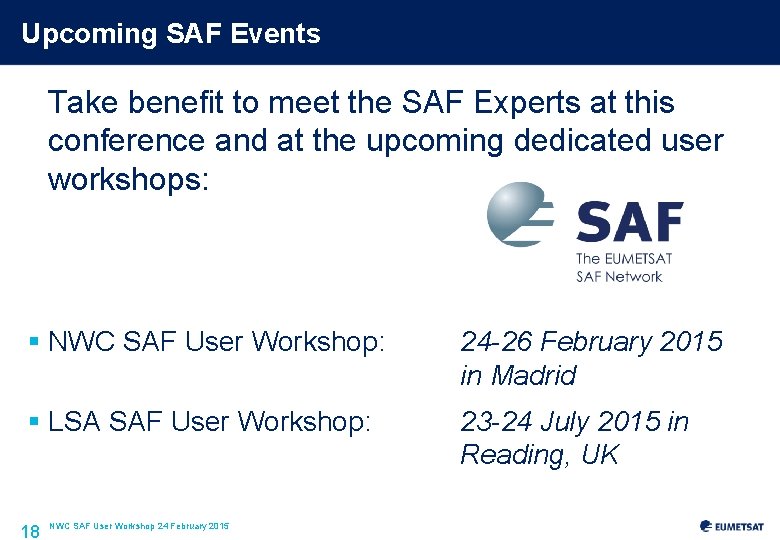 Upcoming SAF Events

Take benefit to meet the SAF Experts at this conference and at the upcoming dedicated user workshops:

SAF
The EUMETSAT SAF Network

▪ NWC SAF User Workshop: 24-26 February 2015 in Madrid

▪ LSA SAF User Workshop: 23-24 July 2015 in Reading, UK

18 NWC SAF User Workshop 24 February 2015

EUMETSAT